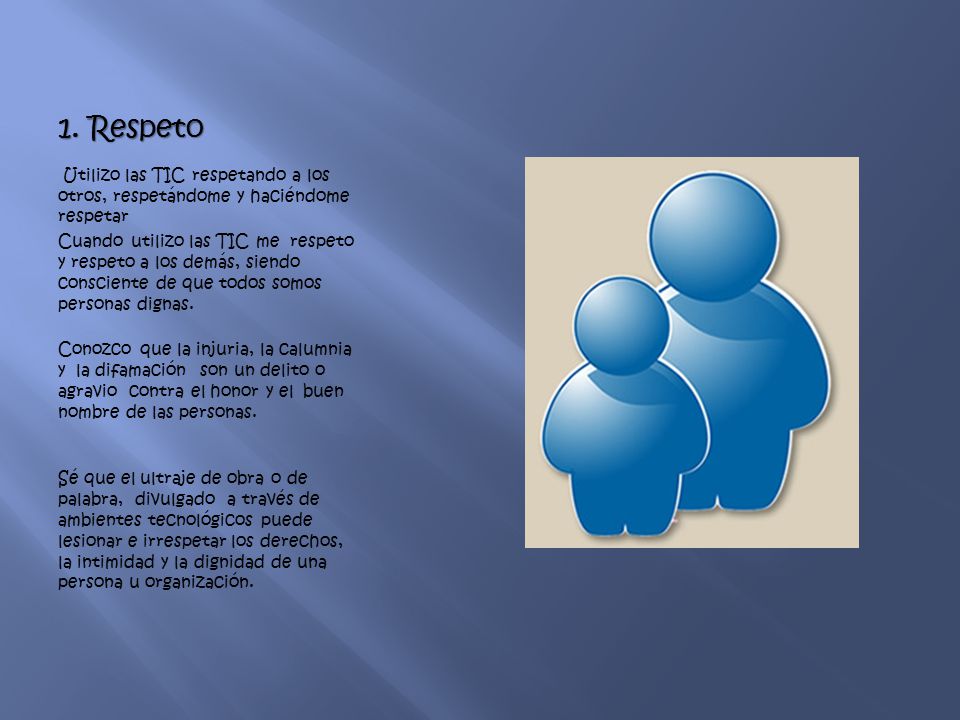 1. Respeto

Utilizo las TIC respetando a los otros, respetándome y haciéndome respetar

Cuando utilizo las TIC me respeto y respeto a los demás, siendo consciente de que todos somos personas dignas.

Conozco que la injuria, la calumnia y la difamación son un delito o agravio contra el honor y el buen nombre de las personas.

Sé que el ultraje de obra o de palabra, divulgado a través de ambientes tecnológicos puede lesionar e irrespetar los derechos, la intimidad y la dignidad de una persona u organización.